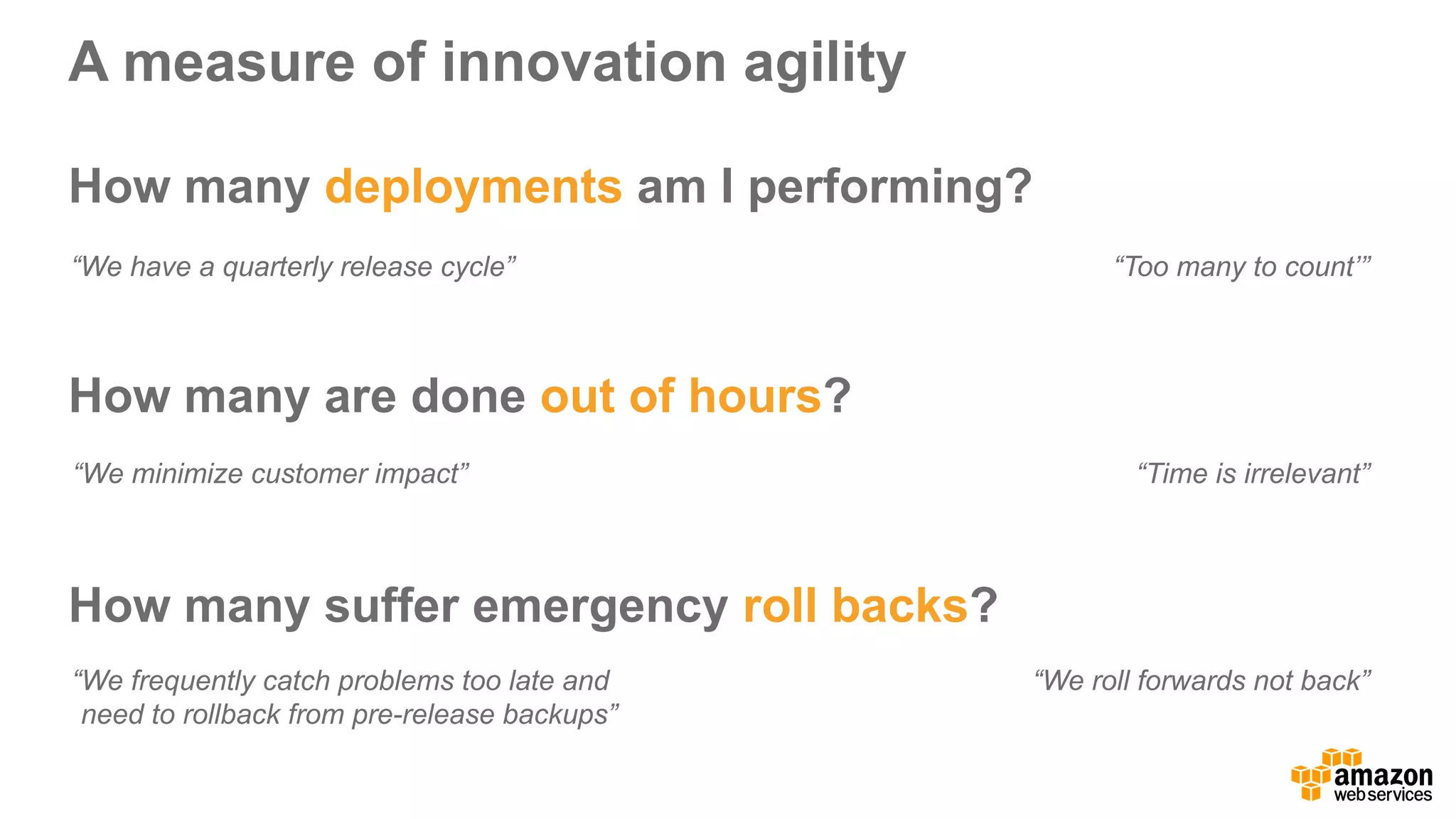 A measure of innovation agility

How many deployments am I performing?

“We have a quarterly release cycle”

“Too many to count’”

How many are done out of hours?

“We minimize customer impact”

“Time is irrelevant”

How many suffer emergency roll backs?

“We frequently catch problems too late and need to rollback from pre-release backups”

“We roll forwards not back”

amazon web services